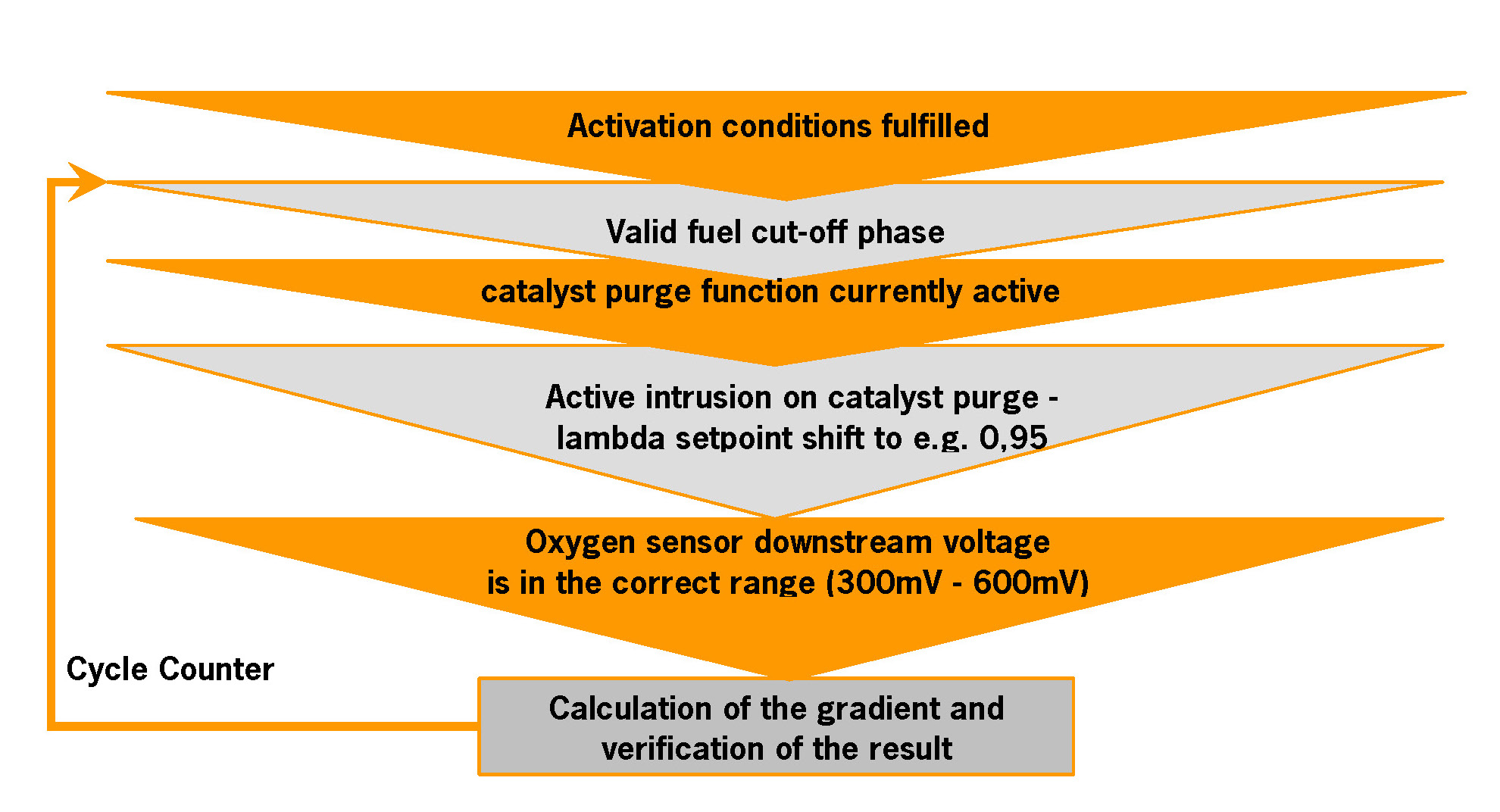 Activation conditions fulfilled

Valid fuel cut-off phase

catalyst purge function currently active

Active intrusion on catalyst purge - lambda setpoint shift to e.g. 0,95

Oxygen sensor downstream voltage is in the correct range (300mV - 600mV)

Cycle Counter

Calculation of the gradient and verification of the result